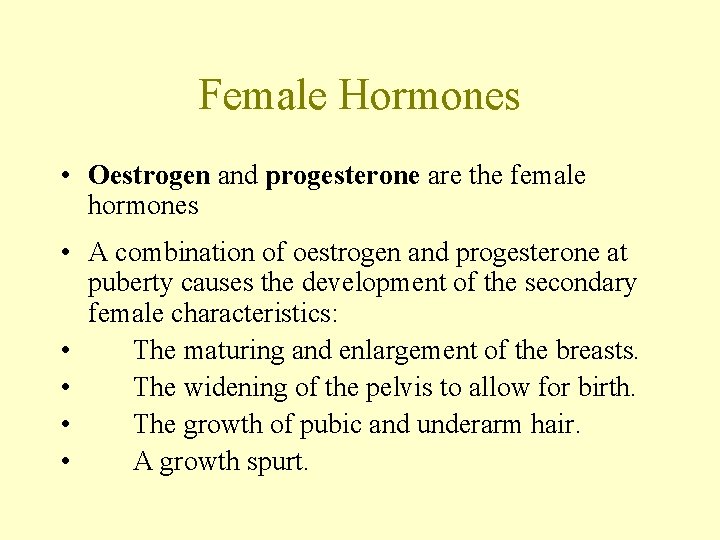 Female Hormones

• Oestrogen and progesterone are the female hormones

• A combination of oestrogen and progesterone at puberty causes the development of the secondary female characteristics:
• The maturing and enlargement of the breasts.
• The widening of the pelvis to allow for birth.
• The growth of pubic and underarm hair.
• A growth spurt.